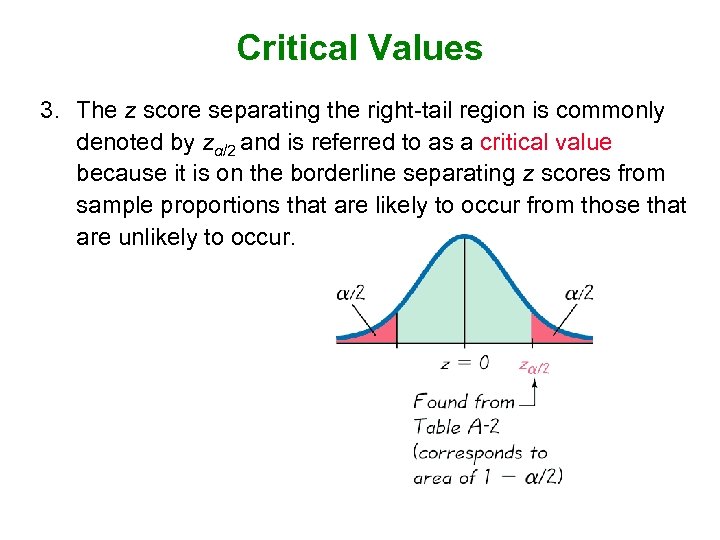 Critical Values

3. The $z$ score separating the right-tail region is commonly denoted by $z_{\alpha/2}$ and is referred to as a critical value because it is on the borderline separating $z$ scores from sample proportions that are likely to occur from those that are unlikely to occur.

$\alpha/2$

$\alpha/2$

$z = 0$

$z_{\alpha/2}$

Found from Table A-2 (corresponds to area of $1 - \alpha/2$)